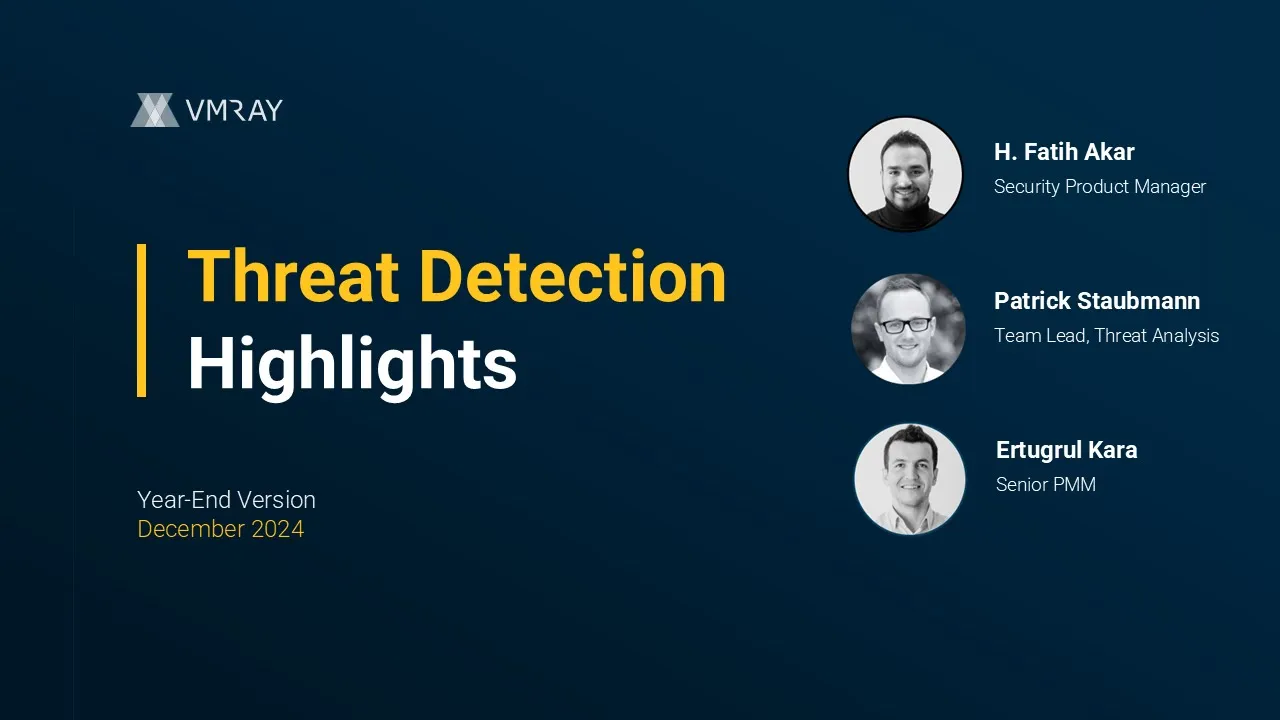 VMRAY

Threat Detection Highlights

Year-End Version
December 2024

H. Fatih Akar
Security Product Manager

Patrick Staubmann
Team Lead, Threat Analysis

Ertugrul Kara
Senior PMM